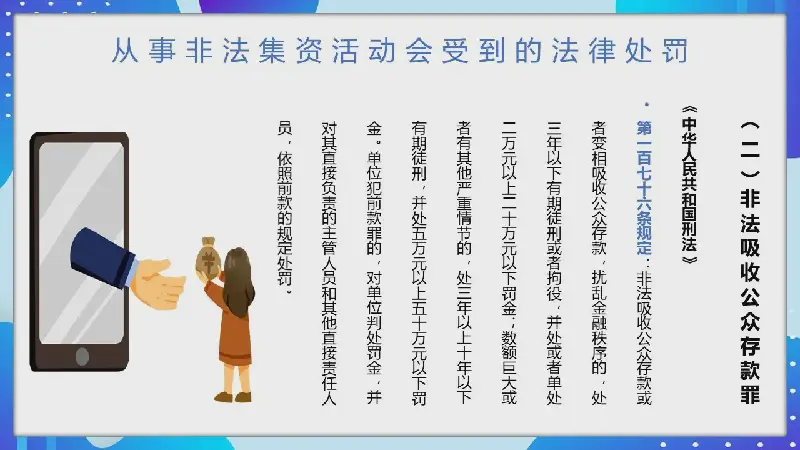 从事非法集资活动会受到的法律处罚

（二）非法吸收公众存款罪

《中华人民共和国刑法》

·第一百七十六条规定：非法吸收公众存款或者变相吸收公众存款，扰乱金融秩序的，处三年以下有期徒刑或者拘役，并处或者单处二万元以上二十万元以下罚金；数额巨大或者有其他严重情节的，处三年以上十年以下有期徒刑，并处五万元以上五十万元以下罚金。单位犯前款罪的，对单位判处罚金，并对其直接负责的主管人员和其他直接责任人员，依照前款的规定处罚。